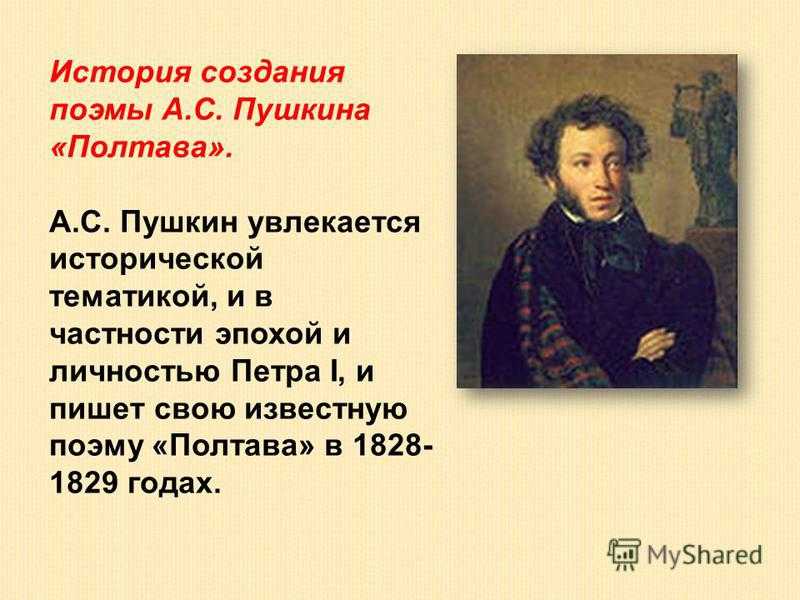 История создания поэмы А.С. Пушкина «Полтава».

А.С. Пушкин увлекается исторической тематикой, и в частности эпохой и личностью Петра I, и пишет свою известную поэму «Полтава» в 1828-1829 годах.

MyShared